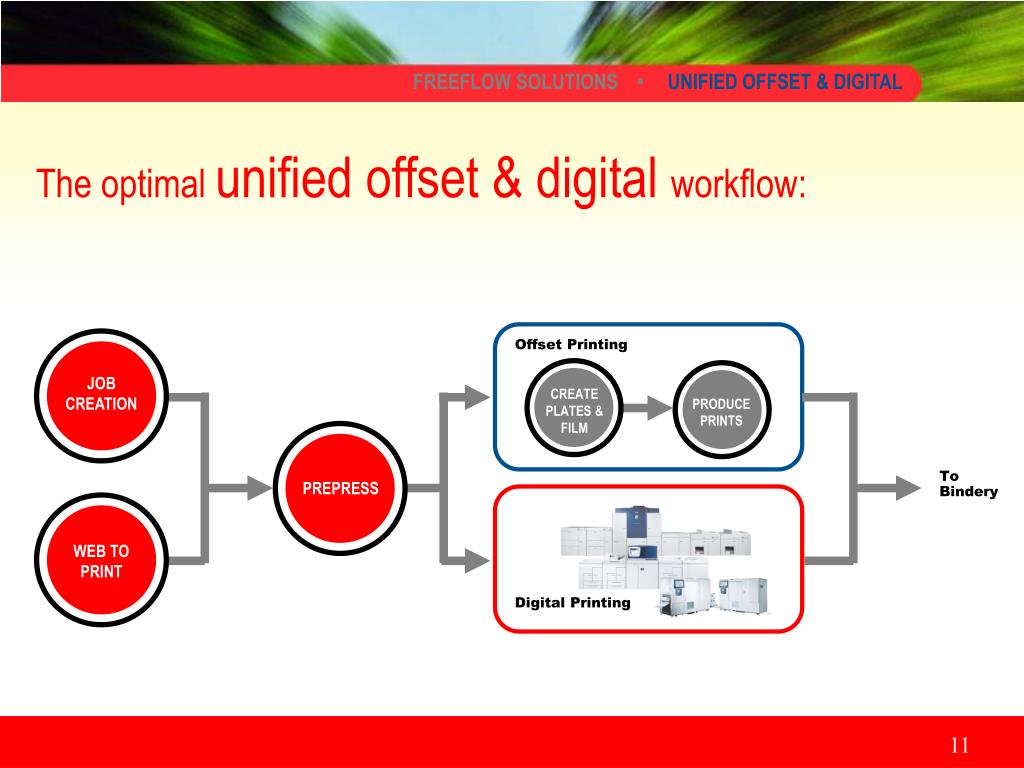 FREEFLOW SOLUTIONS • UNIFIED OFFSET & DIGITAL

The optimal unified offset & digital workflow:

JOB CREATION

WEB TO PRINT

PREPRESS

Offset Printing

CREATE PLATES & FILM

PRODUCE PRINTS

Digital Printing

To Bindery

11